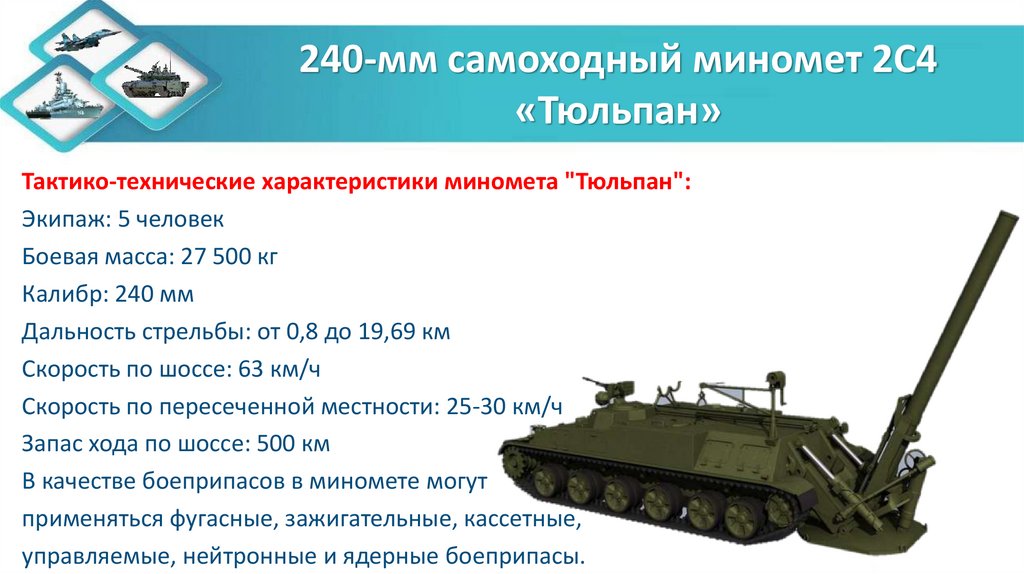 240-мм самоходный миномет 2С4 «Тюльпан»

Тактико-технические характеристики миномета "Тюльпан":
Экипаж: 5 человек
Боевая масса: 27 500 кг
Калибр: 240 мм
Дальность стрельбы: от 0,8 до 19,69 км
Скорость по шоссе: 63 км/ч
Скорость по пересеченной местности: 25-30 км/ч
Запас хода по шоссе: 500 км
В качестве боеприпасов в миномете могут применяться фугасные, зажигательные, кассетные, управляемые, нейтронные и ядерные боеприпасы.